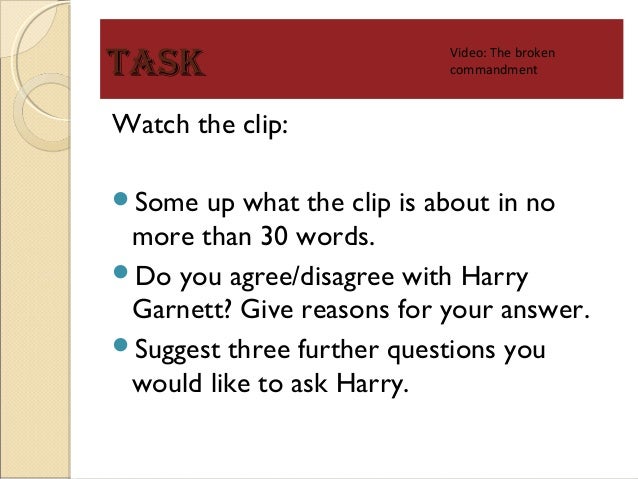 TASK

Video: The broken commandment

Watch the clip:

- Some up what the clip is about in no more than 30 words.
- Do you agree/disagree with Harry Garnett? Give reasons for your answer.
- Suggest three further questions you would like to ask Harry.